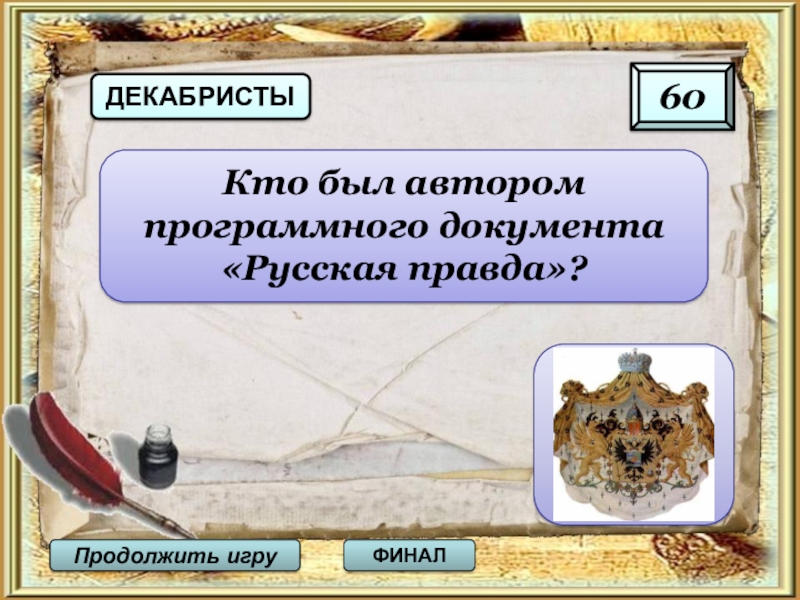 ДЕКАБРИСТЫ

60

Кто был автором программного документа «Русская правда»?

Продолжить игру

ФИНАЛ